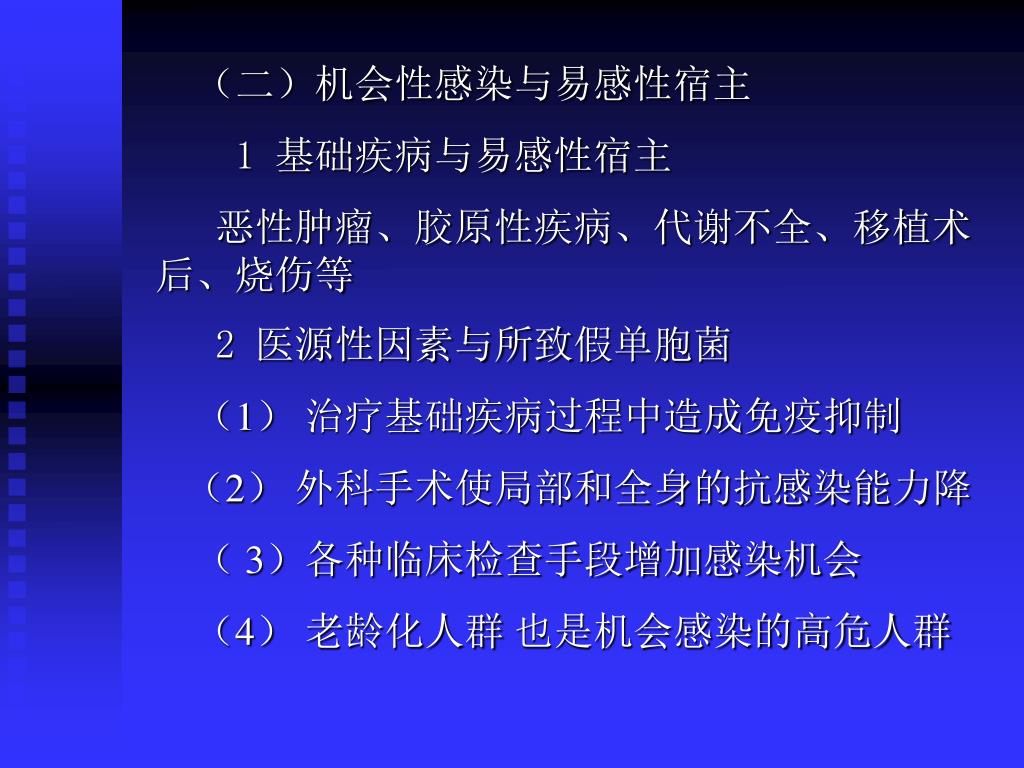 （二）机会性感染与易感性宿主

1 基础疾病与易感性宿主

恶性肿瘤、胶原性疾病、代谢不全、移植术后、烧伤等

2 医源性因素与所致假单胞菌

（1） 治疗基础疾病过程中造成免疫抑制

（2） 外科手术使局部和全身的抗感染能力降

（ 3）各种临床检查手段增加感染机会

（4） 老龄化人群 也是机会感染的高危人群